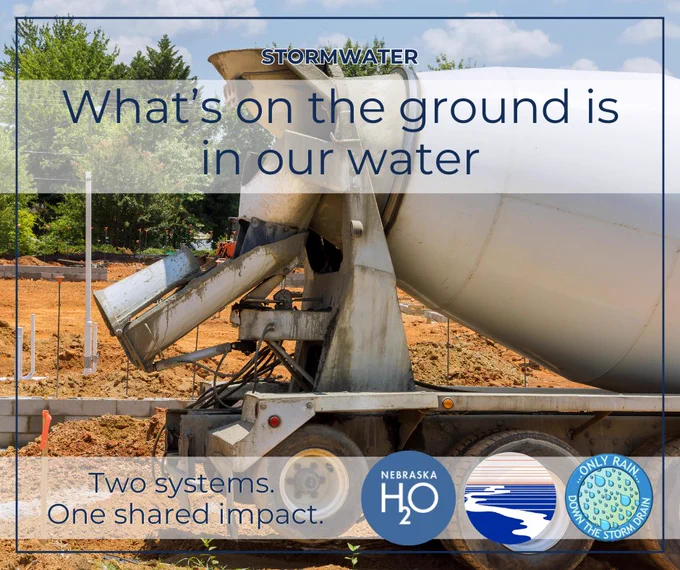 STORMWATER

What's on the ground is in our water

Two systems.
One shared impact.

NEBRASKA
$H_2O$

ONLY RAIN
DOWN THE STORM DRAIN